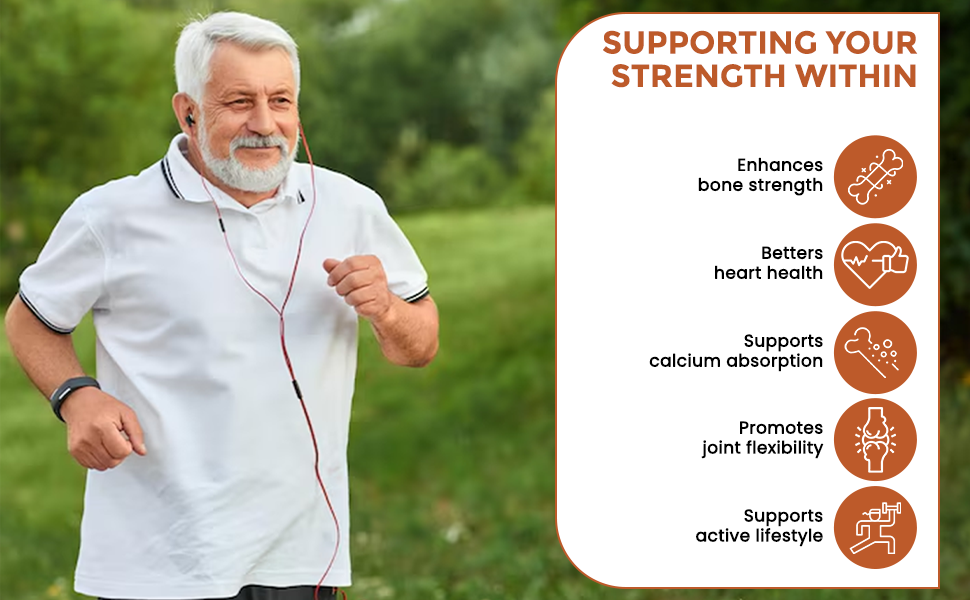 SUPPORTING YOUR STRENGTH WITHIN

Enhances bone strength

Betters heart health

Supports calcium absorption

Promotes joint flexibility

Supports active lifestyle